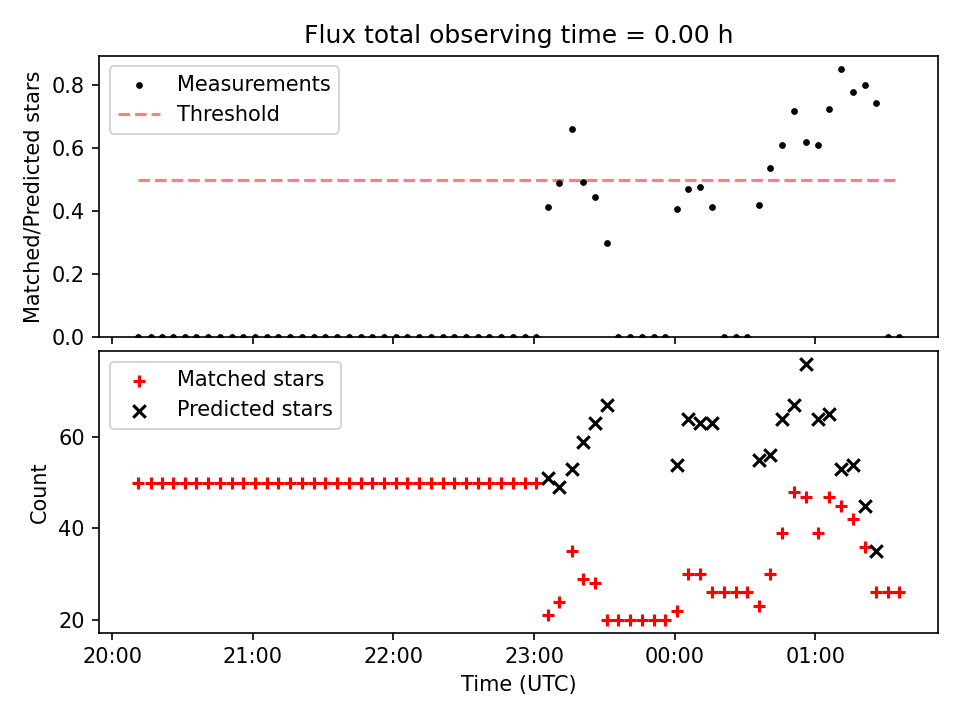 Flux total observing time = 0.00 h

Measurements
Threshold

Matched/Predicted stars

0.8
0.6
0.4
0.2
0.0

Matched stars
Predicted stars

Count

60
40
20

20:00
21:00
22:00
23:00
00:00
01:00

Time (UTC)